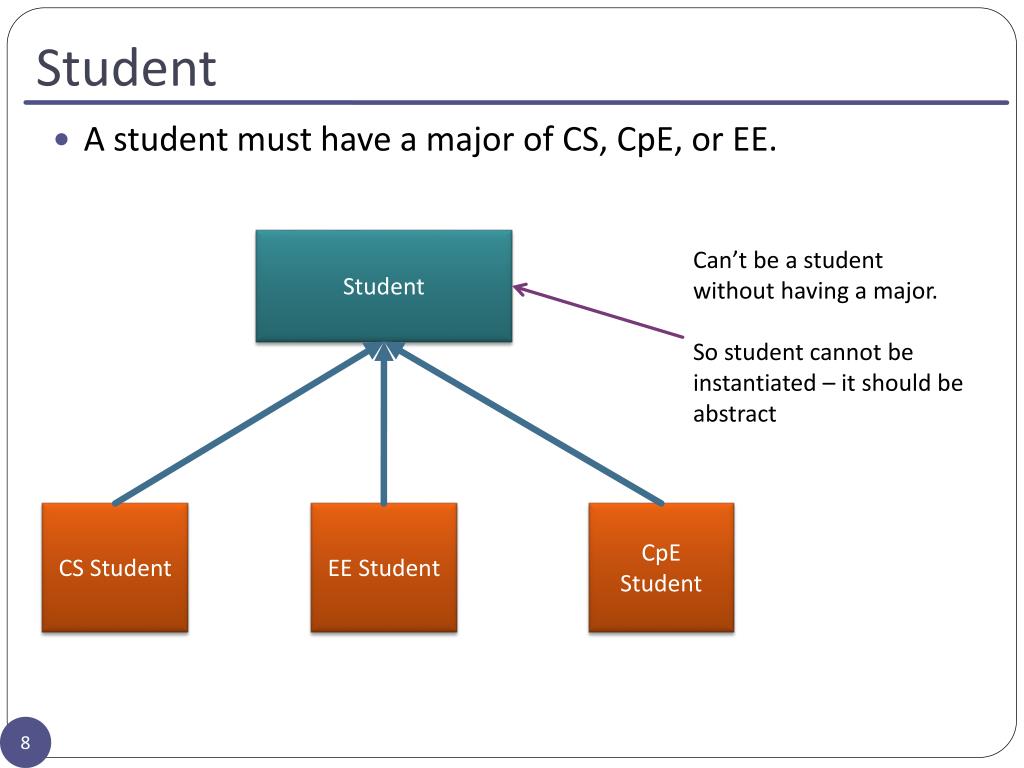 Student

• A student must have a major of CS, CpE, or EE.

Student

Can't be a student without having a major.

So student cannot be instantiated – it should be abstract

CS Student

EE Student

CpE Student

8